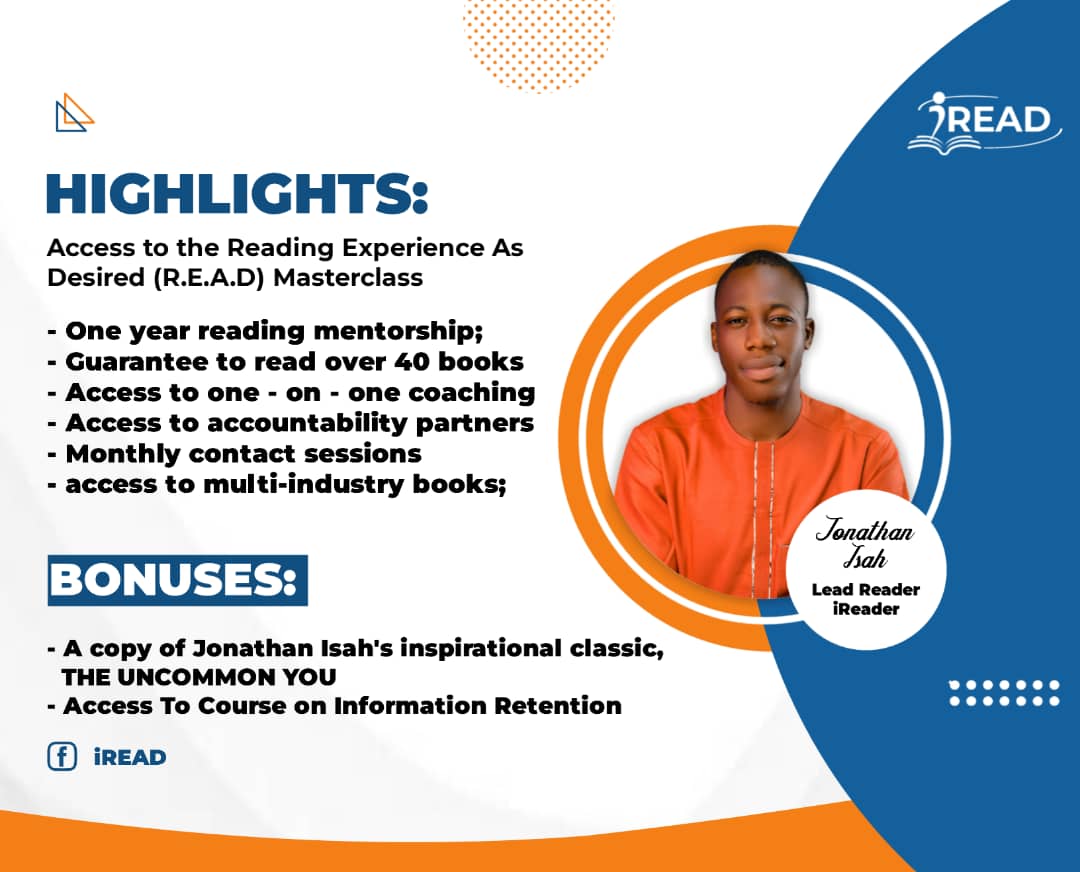 iREAD

HIGHLIGHTS:

Access to the Reading Experience As Desired (R.E.A.D) Masterclass

- One year reading mentorship;
- Guarantee to read over 40 books
- Access to one - on - one coaching
- Access to accountability partners
- Monthly contact sessions
- access to multi-industry books;

Jonathan Isah
Lead Reader
iReader

BONUSES:

- A copy of Jonathan Isah's inspirational classic, THE UNCOMMON YOU
- Access To Course on Information Retention

iREAD